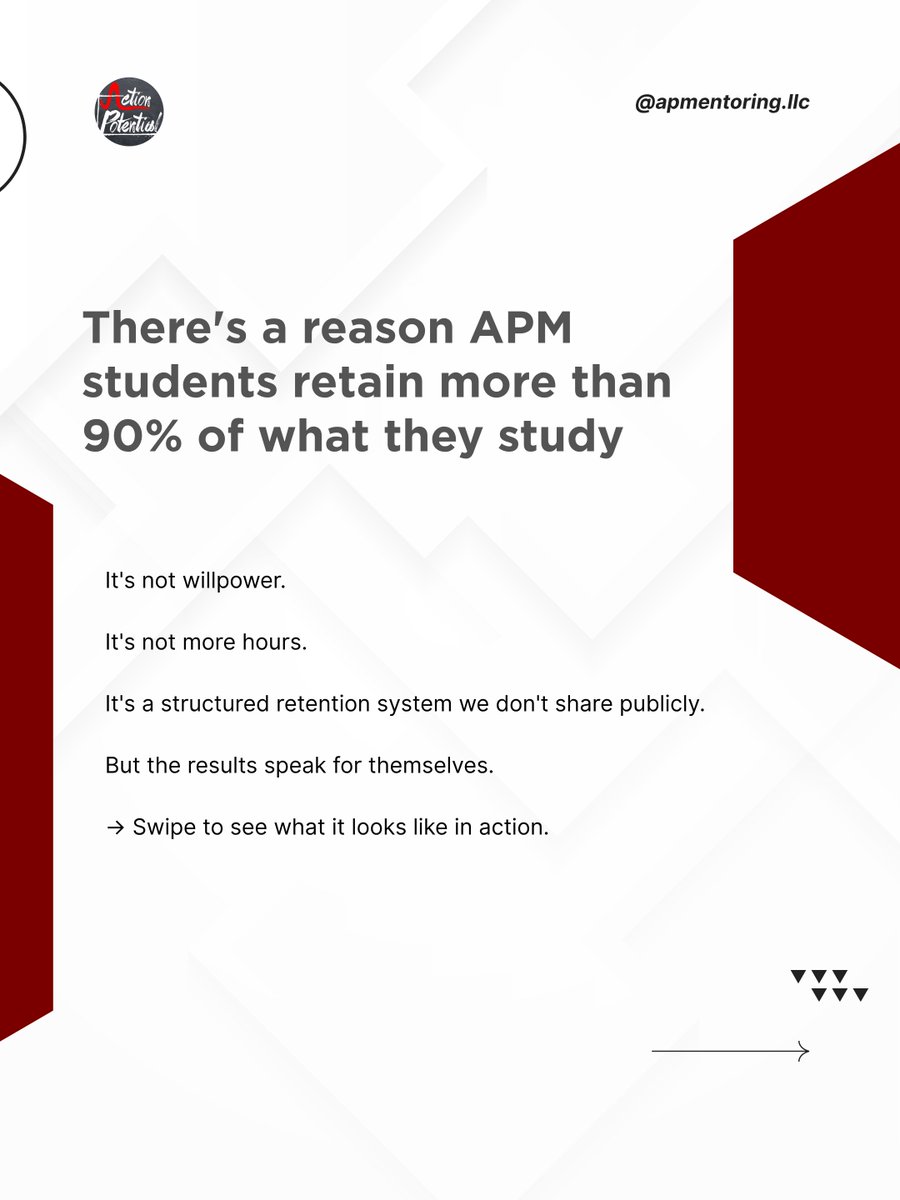 Action Potential

@apmentoring.llc

There's a reason APM students retain more than 90% of what they study

It's not willpower.

It's not more hours.

It's a structured retention system we don't share publicly.

But the results speak for themselves.

→ Swipe to see what it looks like in action.